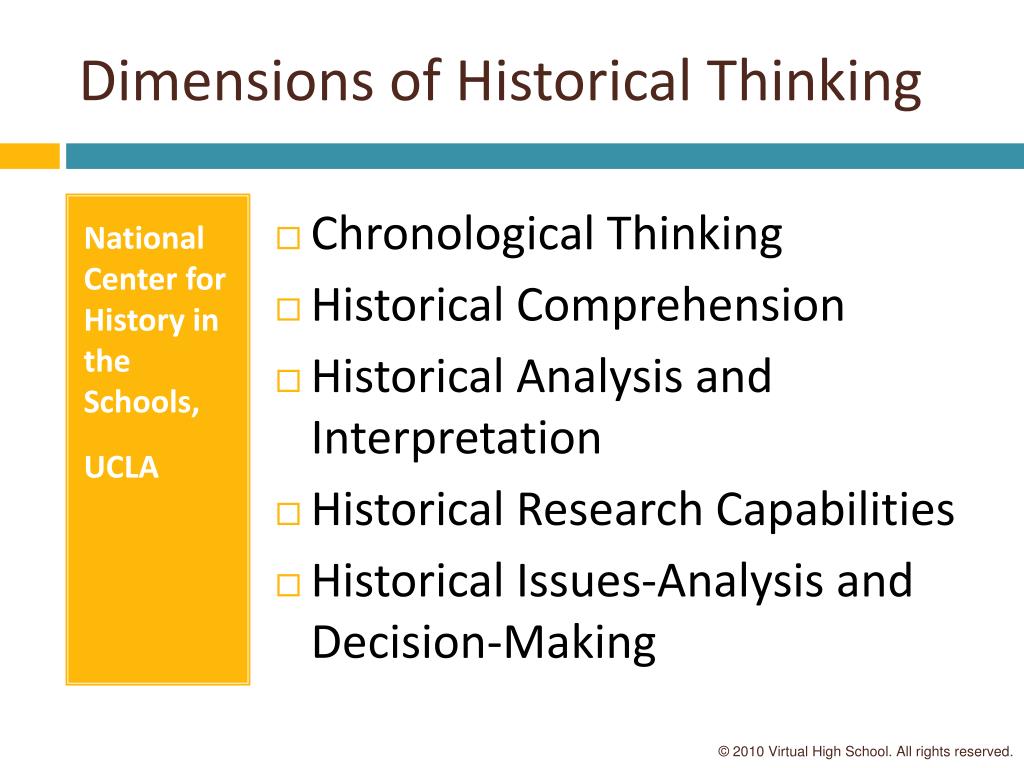 Dimensions of Historical Thinking

National Center for History in the Schools,

UCLA

□ Chronological Thinking
□ Historical Comprehension
□ Historical Analysis and Interpretation
□ Historical Research Capabilities
□ Historical Issues-Analysis and Decision-Making

© 2010 Virtual High School. All rights reserved.